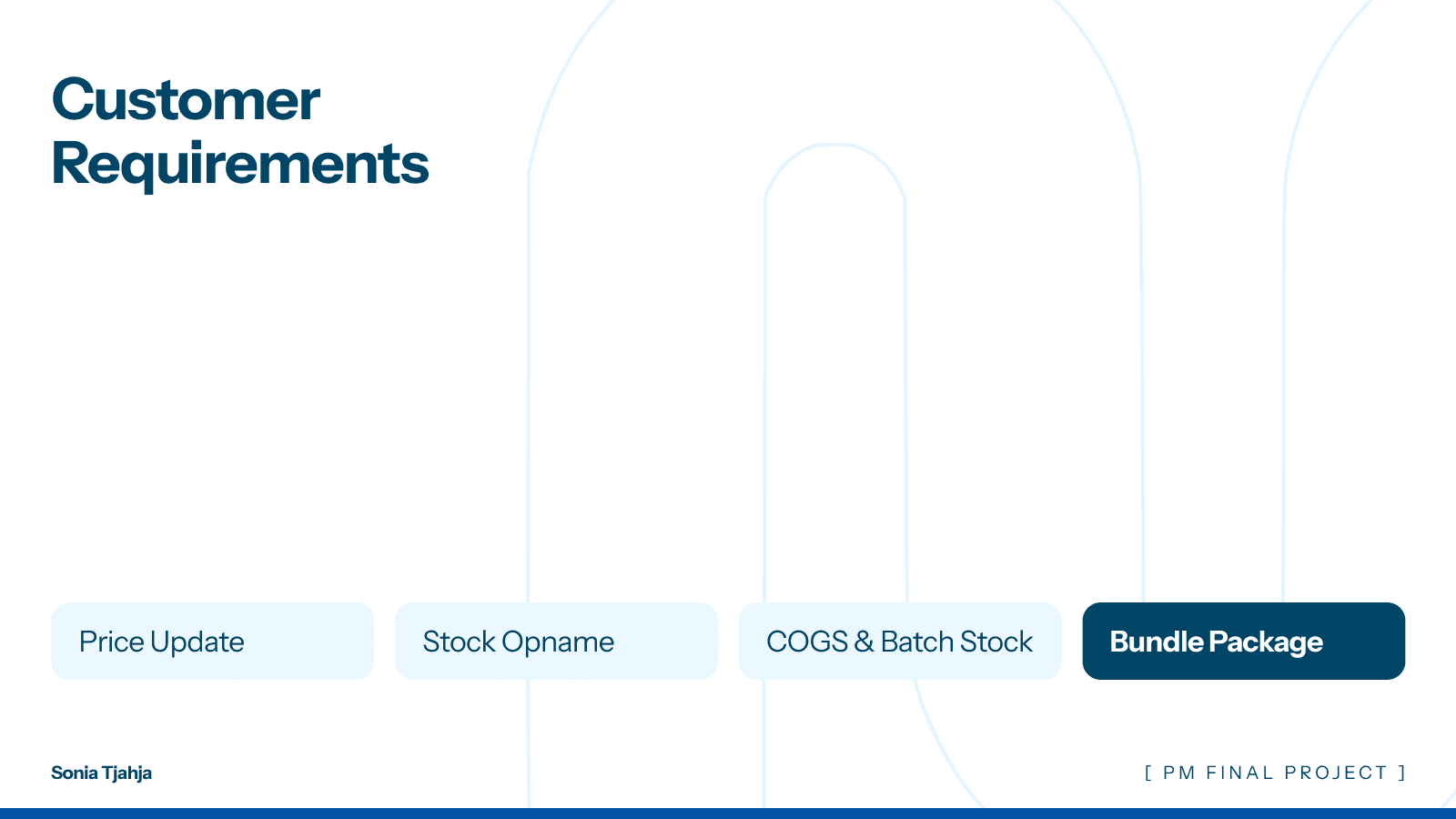 Customer Requirements

Price Update

Stock Opname

COGS & Batch Stock

Bundle Package

Sonia Tjahja

[ PM FINAL PROJECT ]